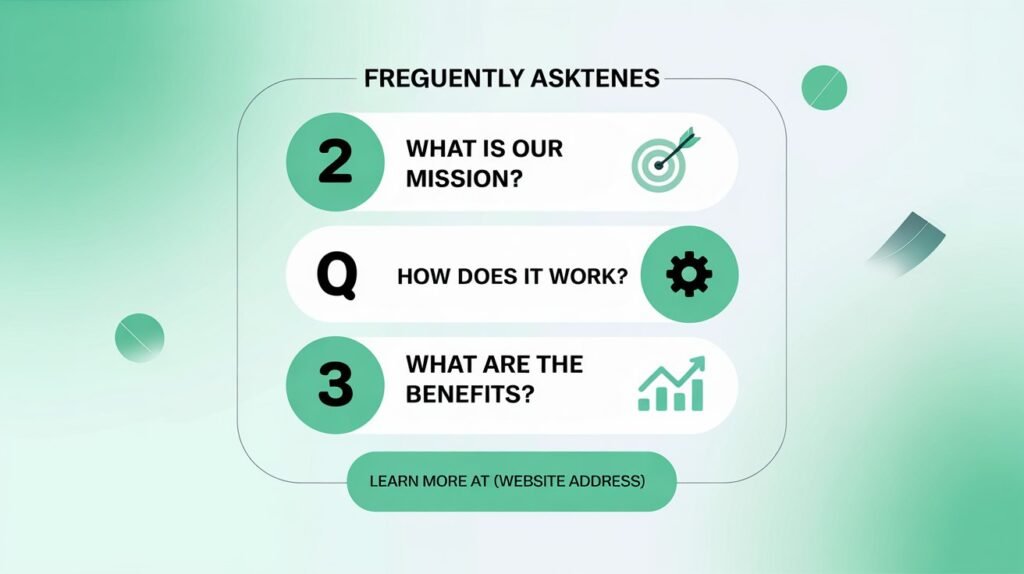 FREGUENTLY ASKTENES

2 WHAT IS OUR MISSION?

Q HOW DOES IT WORK?

3 WHAT ARE THE BENEFITS?

LEARN MORE AT (WEBSITE ADDRESS)